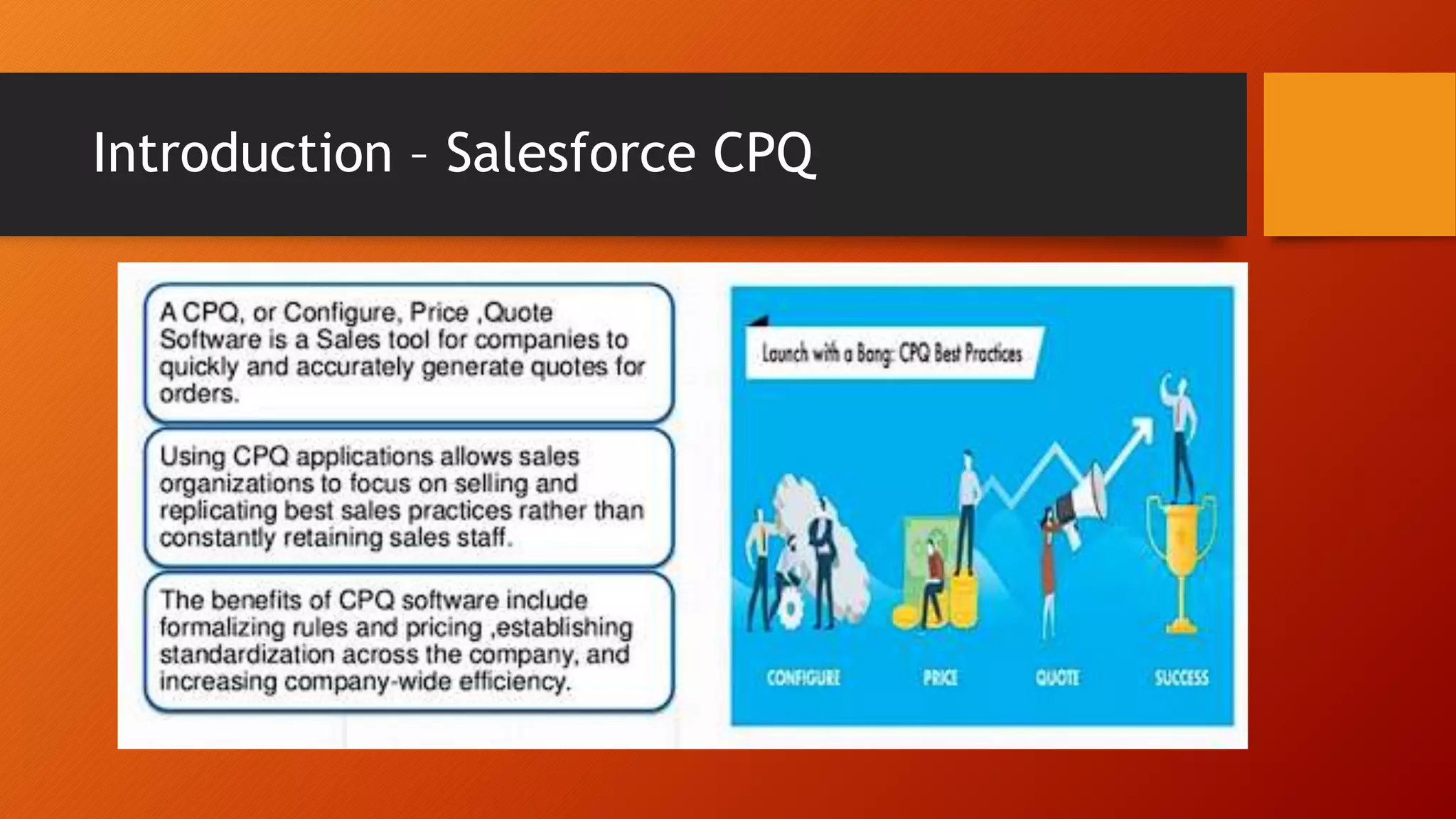 Introduction – Salesforce CPQ

A CPQ, or Configure, Price ,Quote Software is a Sales tool for companies to quickly and accurately generate quotes for orders.

Using CPQ applications allows sales organizations to focus on selling and replicating best sales practices rather than constantly retaining sales staff.

The benefits of CPQ software include formalizing rules and pricing ,establishing standardization across the company, and increasing company-wide efficiency.

Launch with a Bang: CPQ Best Practices

CONFIGURE

PRICE

QUOTE

SUCCESS